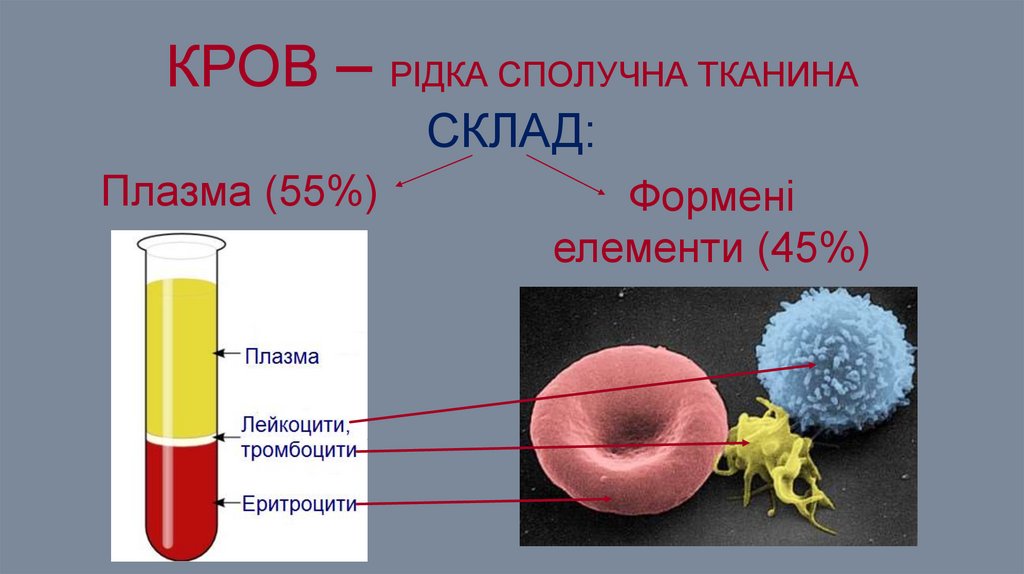 КРОВ – РІДКА СПОЛУЧНА ТКАНИНА

СКЛАД:

Плазма (55%)

Формені елементи (45%)

Плазма

Лейкоцити, тромбоцити

Еритроцити